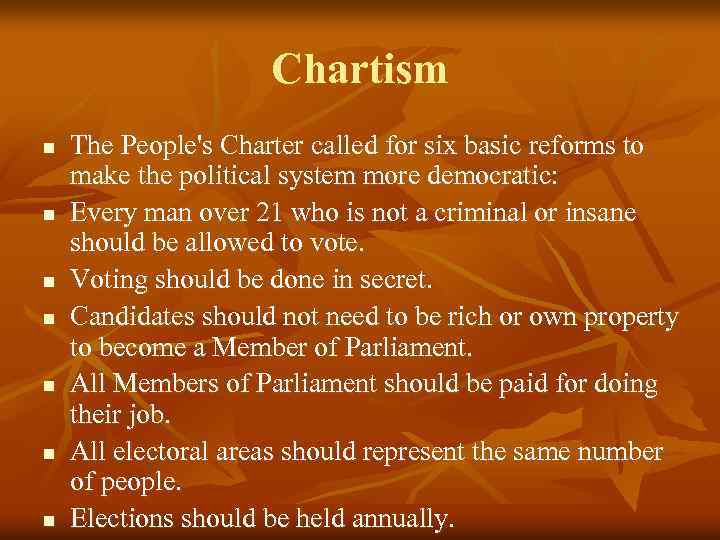 Chartism

- The People's Charter called for six basic reforms to make the political system more democratic:
- Every man over 21 who is not a criminal or insane should be allowed to vote.
- Voting should be done in secret.
- Candidates should not need to be rich or own property to become a Member of Parliament.
- All Members of Parliament should be paid for doing their job.
- All electoral areas should represent the same number of people.
- Elections should be held annually.